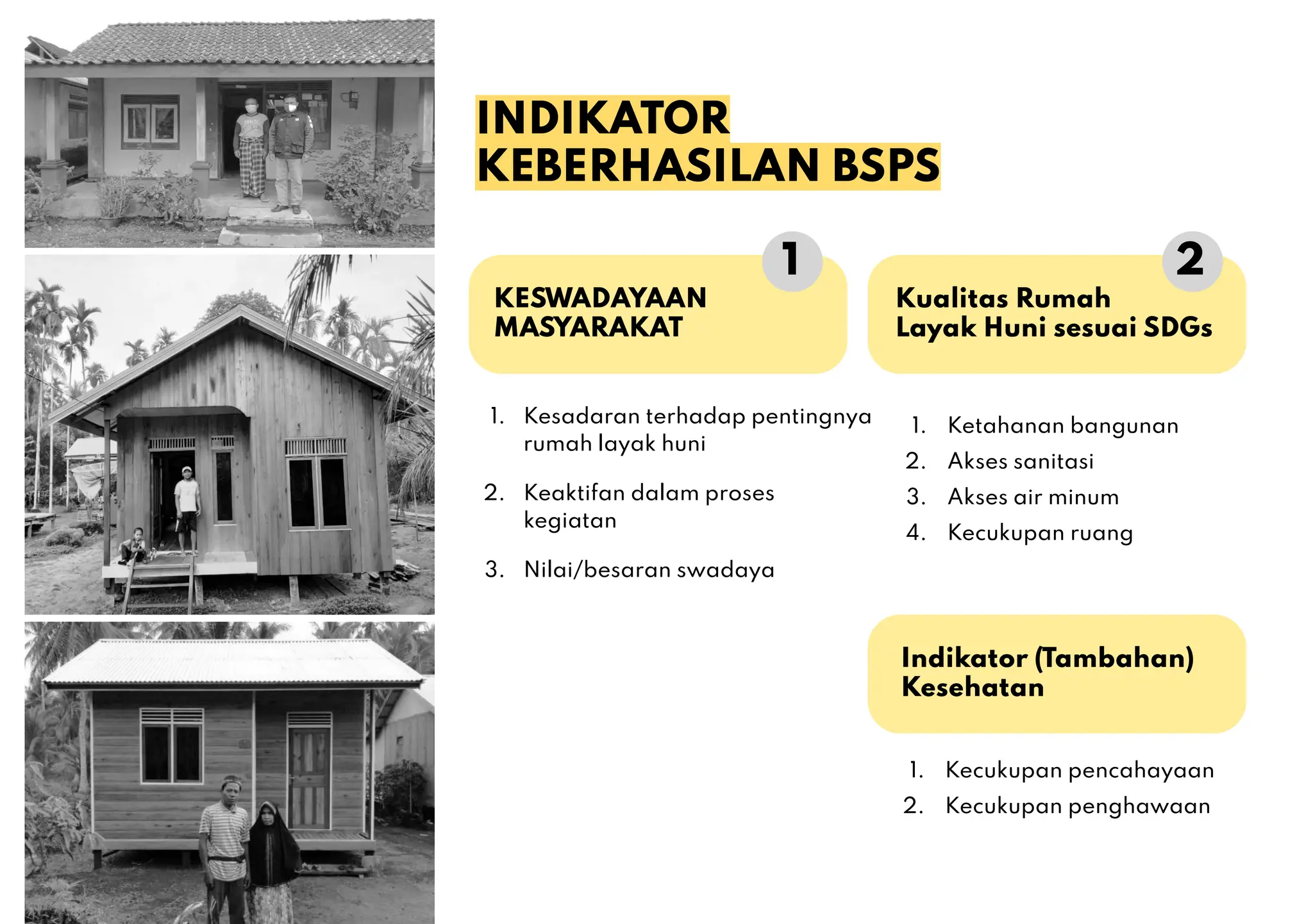 INDIKATOR
KEBERHASILAN BSPS

1
KESWADAYAAN
MASYARAKAT

1. Kesadaran terhadap pentingnya rumah layak huni
2. Keaktifan dalam proses kegiatan
3. Nilai/besaran swadaya

2
Kualitas Rumah
Layak Huni sesuai SDGs

1. Ketahanan bangunan
2. Akses sanitasi
3. Akses air minum
4. Kecukupan ruang

Indikator (Tambahan)
Kesehatan

1. Kecukupan pencahayaan
2. Kecukupan penghawaan